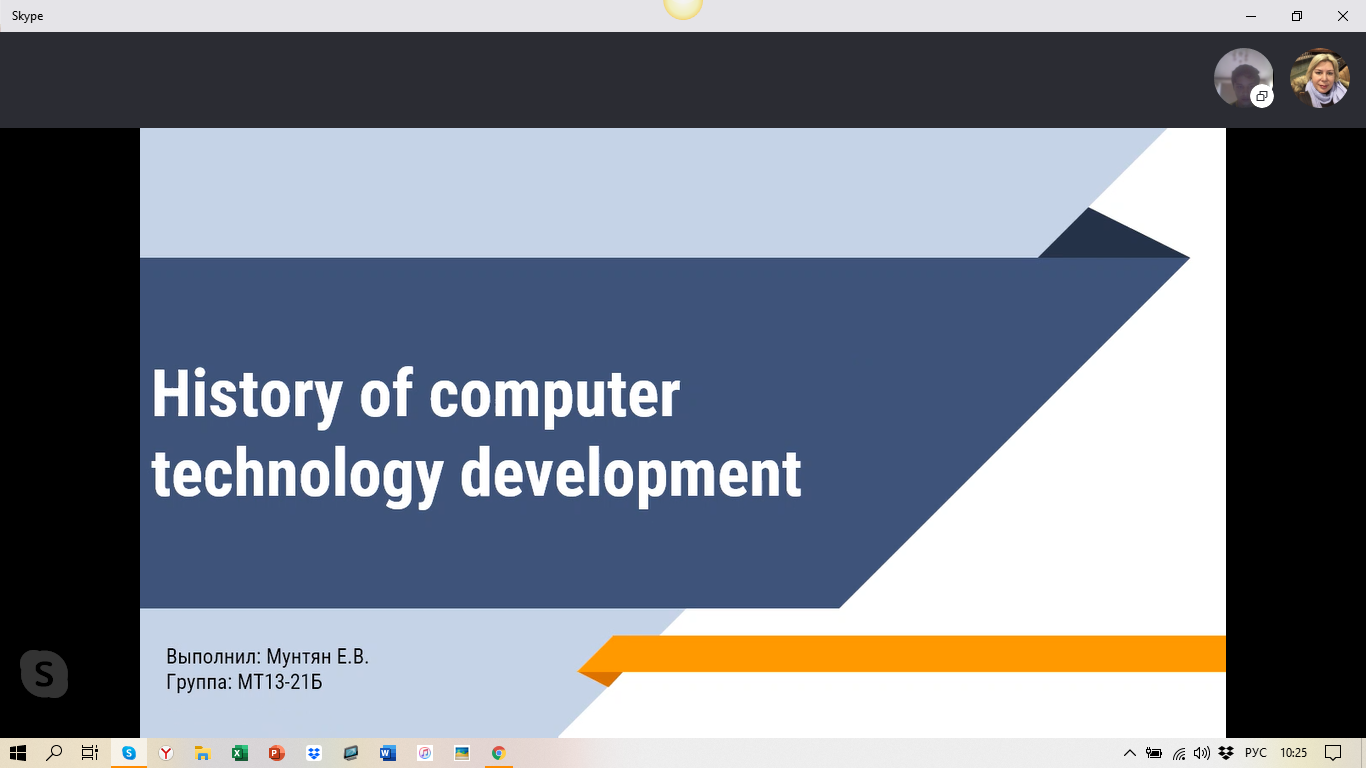 Skype

History of computer technology development

Выполнил: Мунтян Е.В.
Группа: МТ13-21Б

РУС 10:25